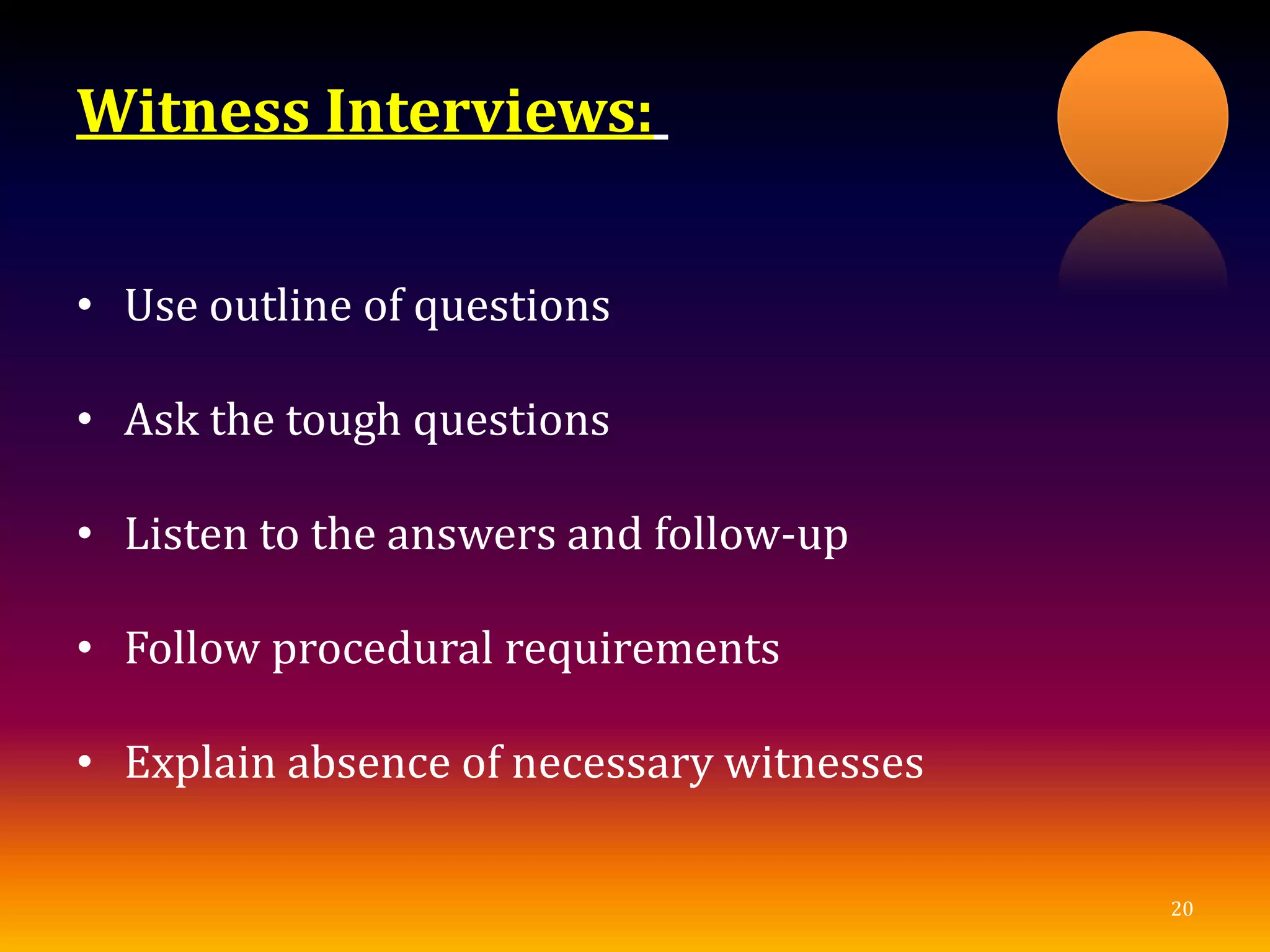 Witness Interviews:

• Use outline of questions

• Ask the tough questions

• Listen to the answers and follow-up

• Follow procedural requirements

• Explain absence of necessary witnesses

20